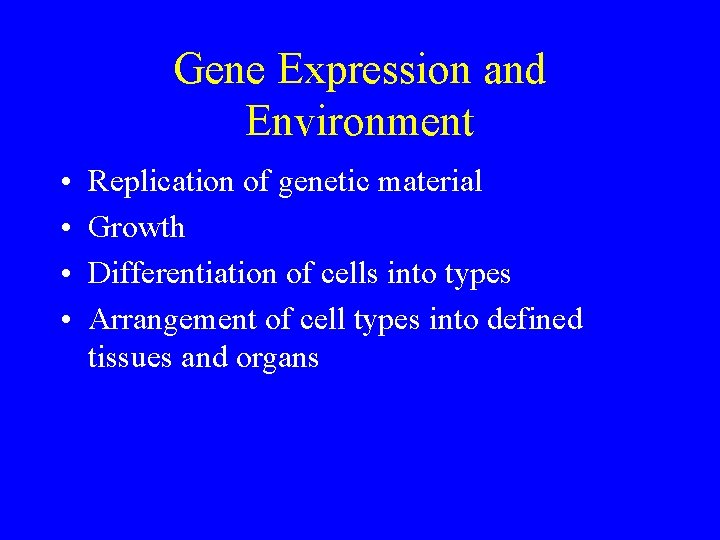 Gene Expression and Environment

• Replication of genetic material
• Growth
• Differentiation of cells into types
• Arrangement of cell types into defined tissues and organs